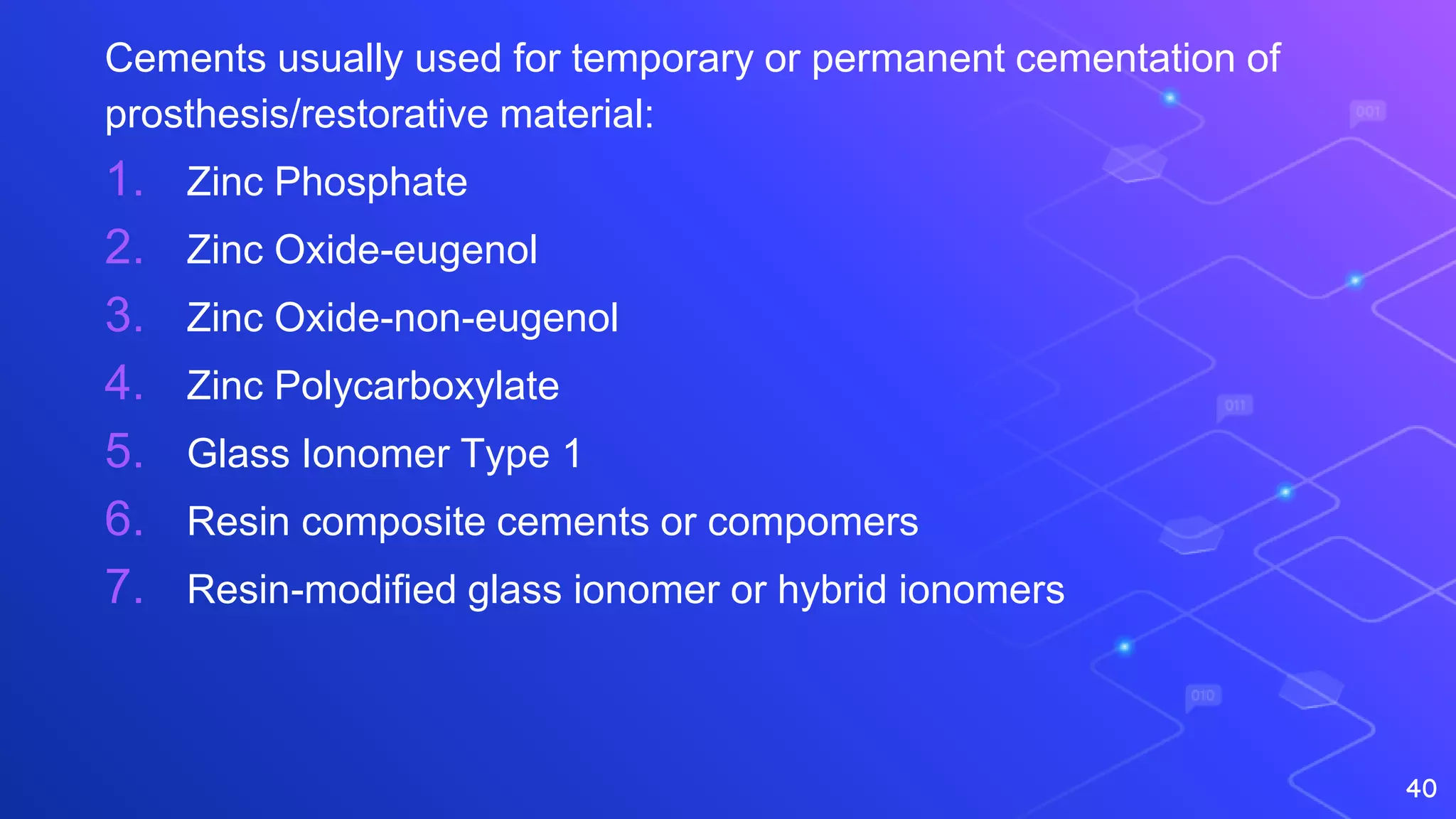 Cements usually used for temporary or permanent cementation of prosthesis/restorative material:

1. Zinc Phosphate
2. Zinc Oxide-eugenol
3. Zinc Oxide-non-eugenol
4. Zinc Polycarboxylate
5. Glass Ionomer Type 1
6. Resin composite cements or compomers
7. Resin-modified glass ionomer or hybrid ionomers

001

011

010

40